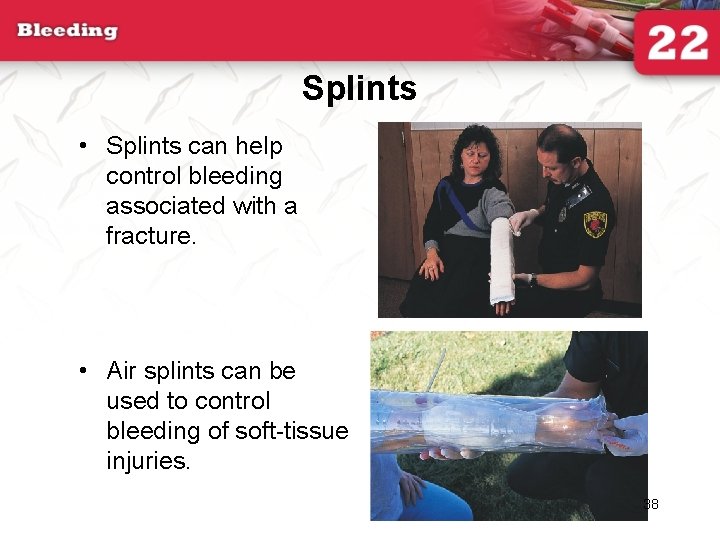 Bleeding

22

Splints

• Splints can help control bleeding associated with a fracture.

• Air splints can be used to control bleeding of soft-tissue injuries.

38